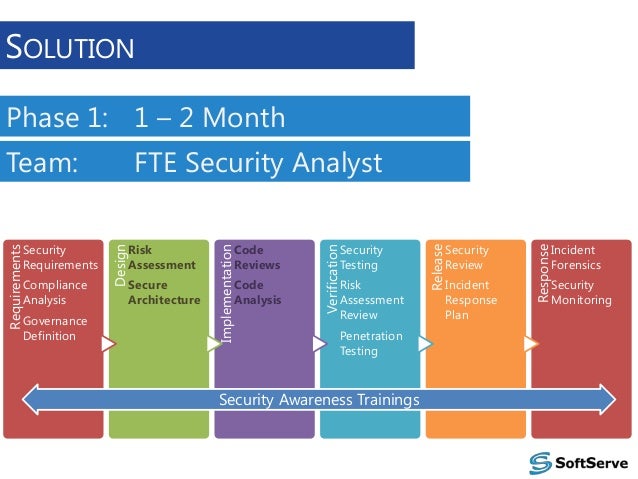 SOLUTION

Phase 1: 1 – 2 Month

Team: FTE Security Analyst

Requirements
Security Requirements
Compliance Analysis
Governance Definition

Design
Risk Assessment
Secure Architecture

Implementation
Code Reviews
Code Analysis

Verification
Security Testing
Risk Assessment Review
Penetration Testing

Release
Security Review
Incident Response Plan

Response
Incident Forensics
Security Monitoring

Security Awareness Trainings

SoftServe